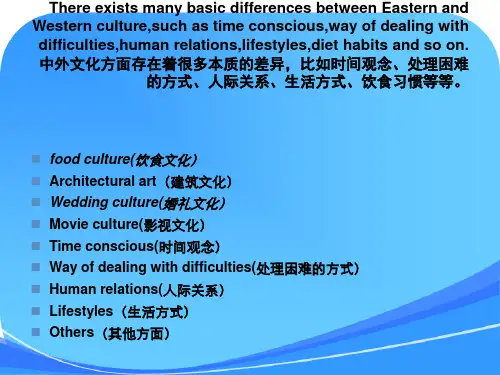 There exists many basic differences between Eastern and Western culture,such as time conscious,way of dealing with difficulties,human relations,lifestyles,diet habits and so on.
中外文化方面存在着很多本质的差异，比如时间观念、处理困难的方式、人际关系、生活方式、饮食习惯等等。

- food culture(饮食文化)
- Architectural art（建筑文化）
- Wedding culture(婚礼文化)
- Movie culture(影视文化)
- Time conscious(时间观念)
- Way of dealing with difficulties(处理困难的方式)
- Human relations(人际关系)
- Lifestyles（生活方式）
- Others（其他方面）